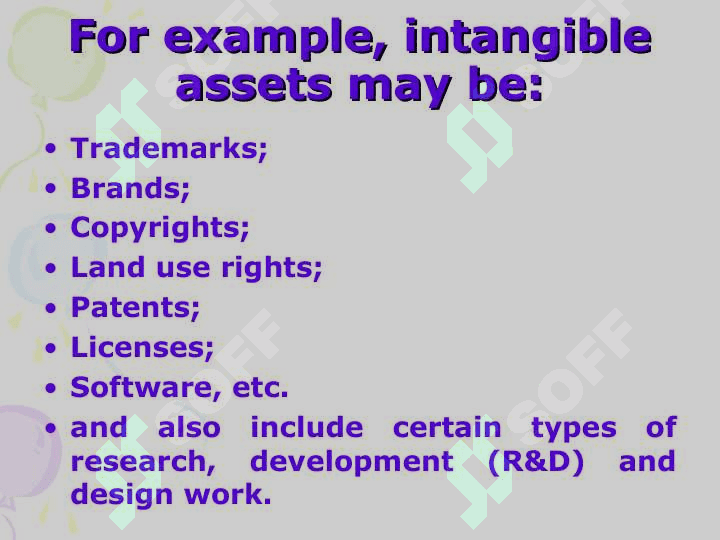 For example, intangible assets may be:

• Trademarks;
• Brands;
• Copyrights;
• Land use rights;
• Patents;
• Licenses;
• Software, etc.
• and also include certain types of research, development (R&D) and design work.

SOFF
SOFF
SOFF
SOFF